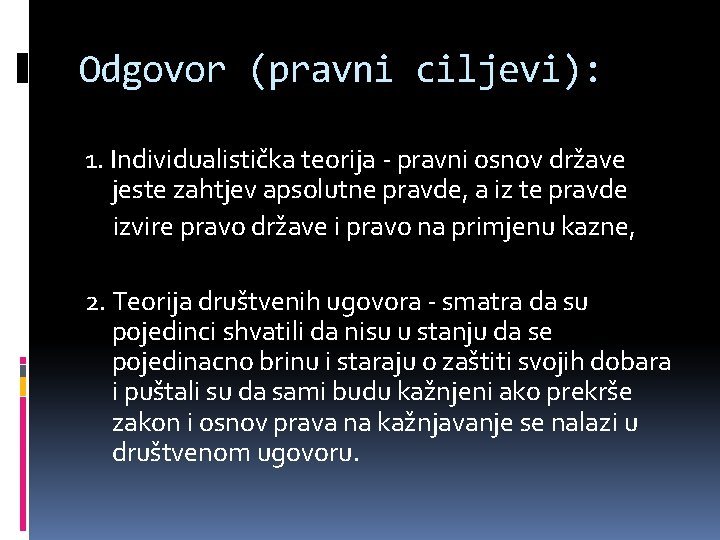 Odgovor (pravni ciljevi):

1. Individualistička teorija - pravni osnov države jeste zahtjev apsolutne pravde, a iz te pravde izvire pravo države i pravo na primjenu kazne,

2. Teorija društvenih ugovora - smatra da su pojedinci shvatili da nisu u stanju da se pojedinacno brinu i staraju o zaštiti svojih dobara i puštali su da sami budu kažnjeni ako prekrše zakon i osnov prava na kažnjavanje se nalazi u društvenom ugovoru.